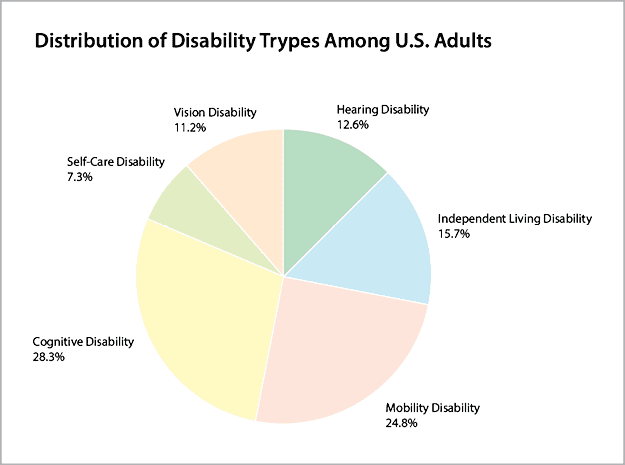 Distribution of Disability Trypes Among U.S. Adults

Vision Disability
11.2%

Hearing Disability
12.6%

Self-Care Disability
7.3%

Independent Living Disability
15.7%

Cognitive Disability
28.3%

Mobility Disability
24.8%